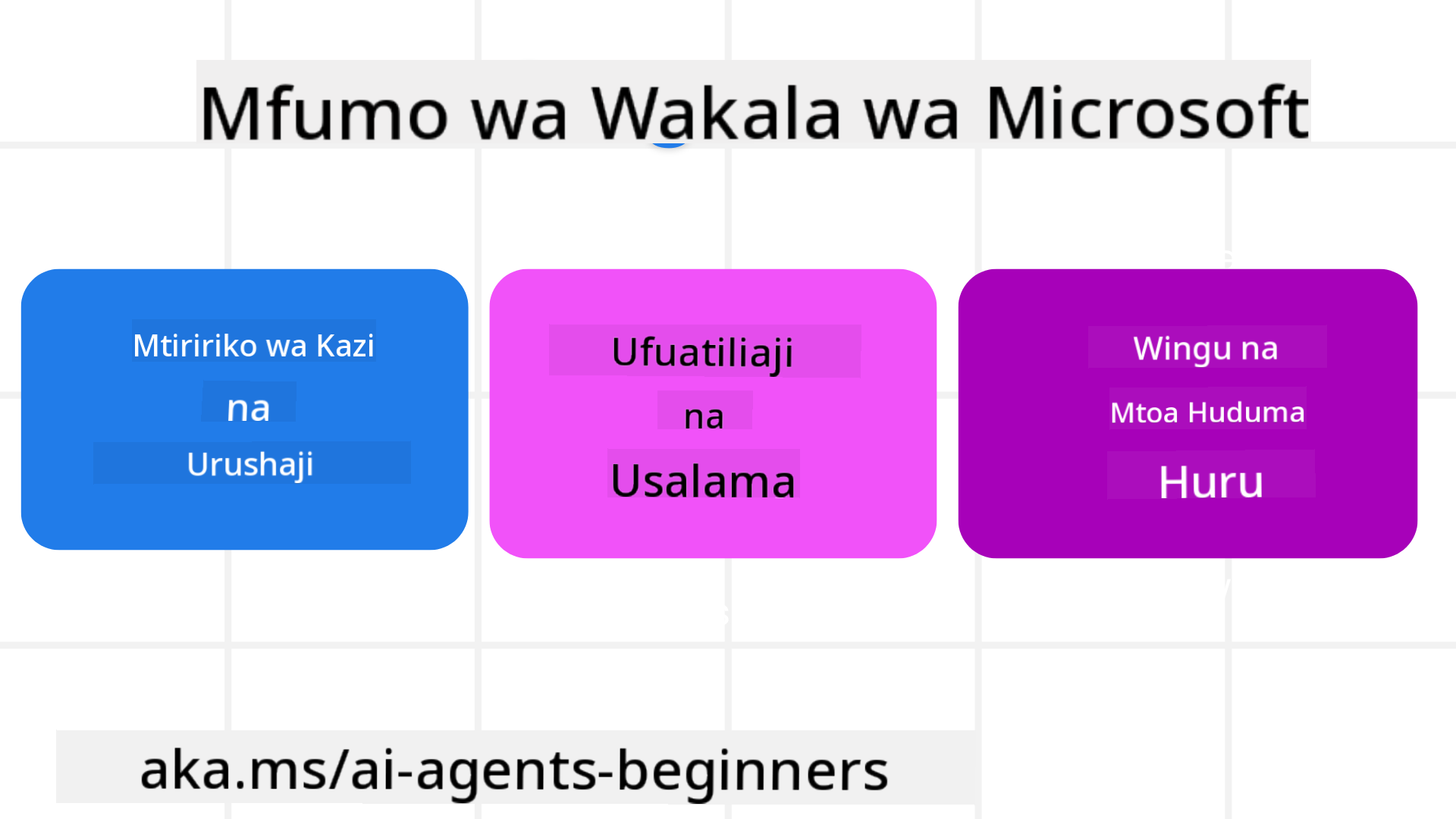 Mfumo wa Wakala wa Microsoft

Mtiririko wa Kazi
na
Urushaji

Ufuatiliaji
na
Usalama

Wingu na
Mtoa Huduma
Huru

aka.ms/ai-agents-beginners